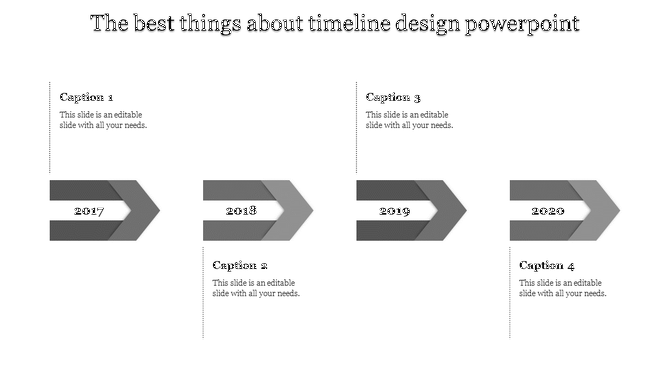 The best things about timeline design powerpoint

Caption 1
This slide is an editable slide with all your needs.

Caption 3
This slide is an editable slide with all your needs.

2017

2018

2019

2020

Caption 2
This slide is an editable slide with all your needs.

Caption 4
This slide is an editable slide with all your needs.